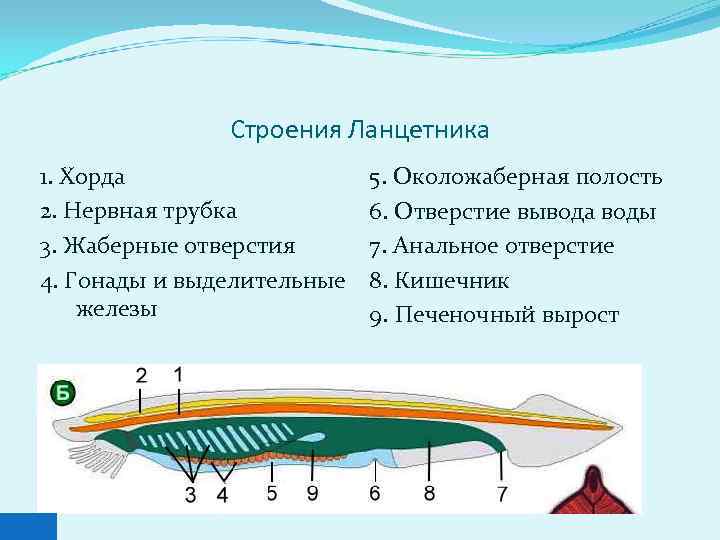 Строения Ланцетника

1. Хорда
2. Нервная трубка
3. Жаберные отверстия
4. Гонады и выделительные железы

5. Околожаберная полость
6. Отверстие вывода воды
7. Анальное отверстие
8. Кишечник
9. Печеночный вырост

Б
2 1
3 4 5 9 6 8 7